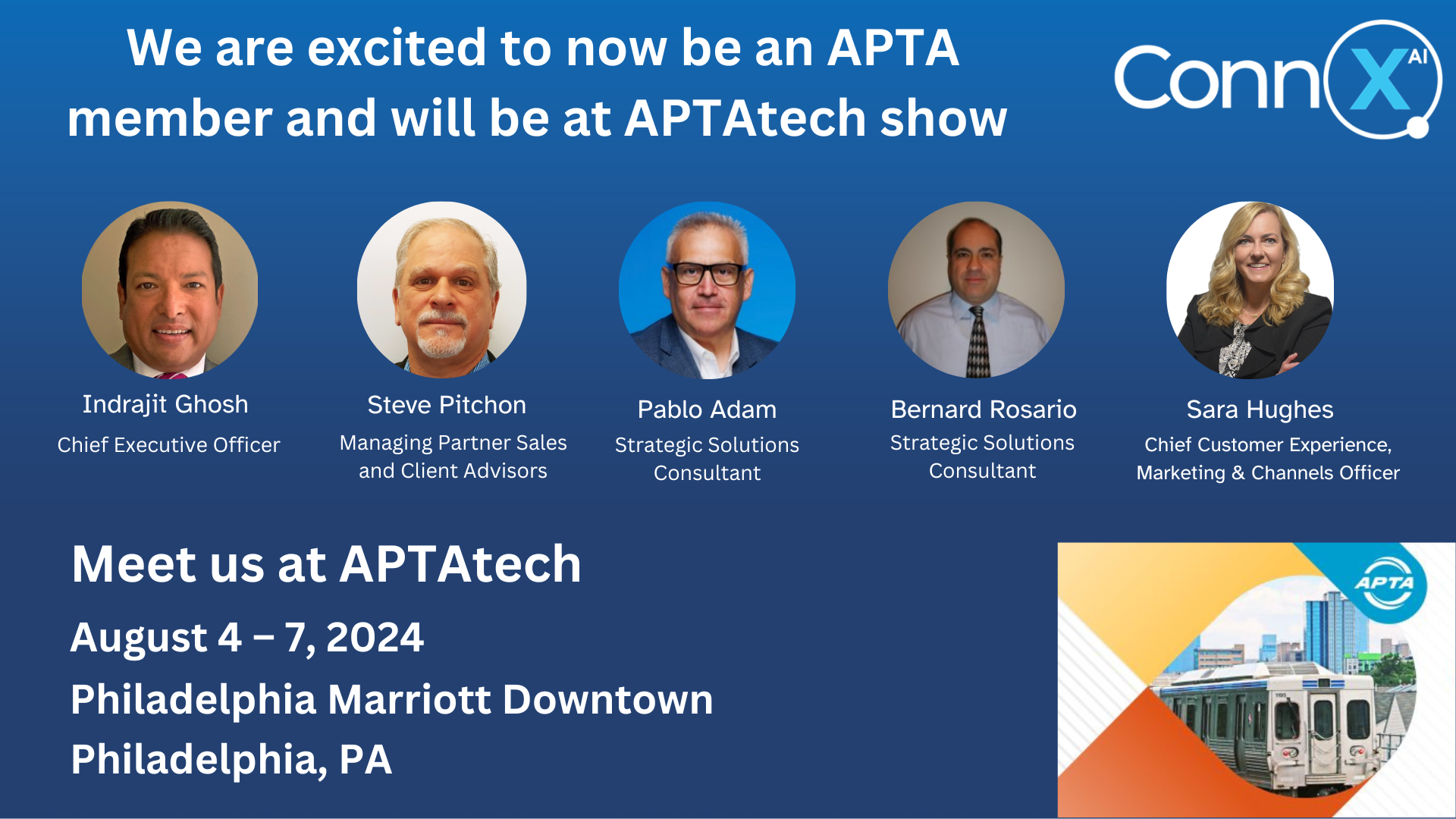 We are excited to now be an APTA member and will be at APTAtech show

ConnX AI

Indrajit Ghosh
Chief Executive Officer

Steve Pitchon
Managing Partner Sales and Client Advisors

Pablo Adam
Strategic Solutions Consultant

Bernard Rosario
Strategic Solutions Consultant

Sara Hughes
Chief Customer Experience, Marketing & Channels Officer

Meet us at APTAtech
August 4 – 7, 2024
Philadelphia Marriott Downtown
Philadelphia, PA

APTA